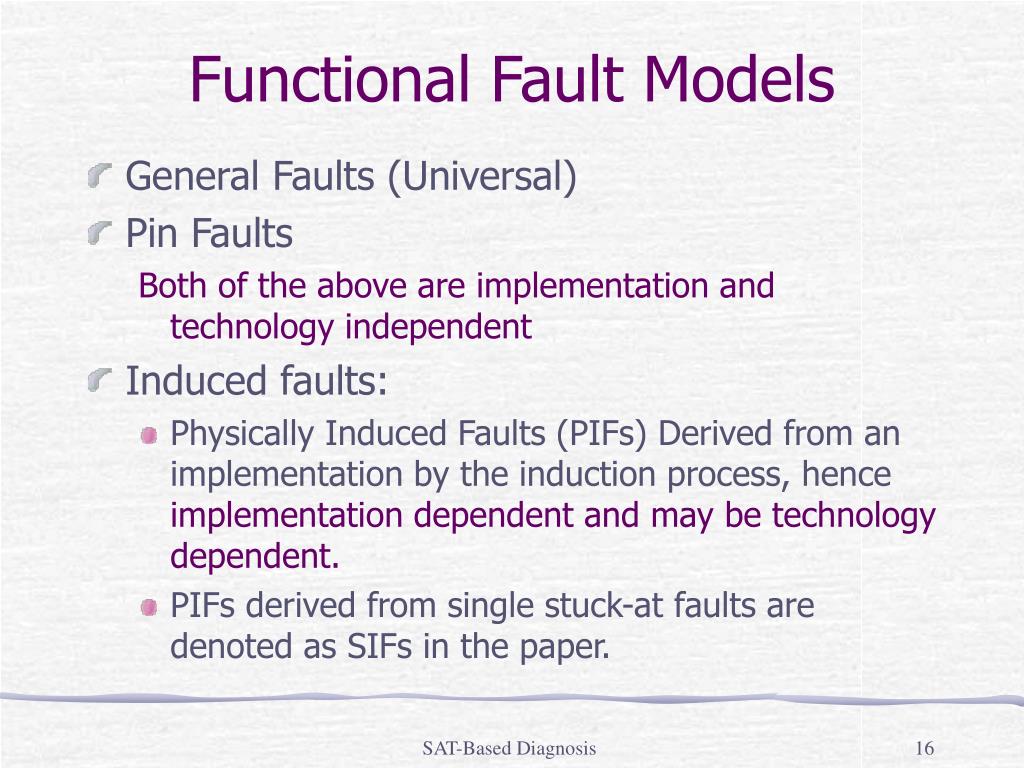 Functional Fault Models

General Faults (Universal)

Pin Faults

Both of the above are implementation and technology independent

Induced faults:

Physically Induced Faults (PIFs) Derived from an implementation by the induction process, hence implementation dependent and may be technology dependent.

PIFs derived from single stuck-at faults are denoted as SIFs in the paper.

SAT-Based Diagnosis

16